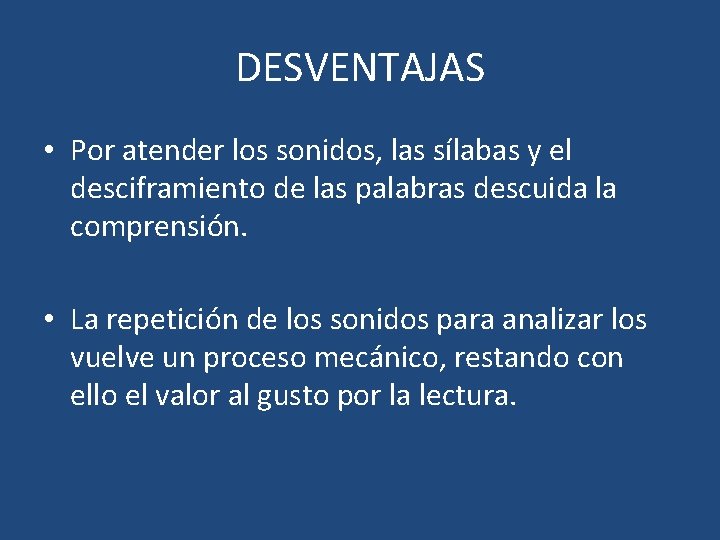 DESVENTAJAS

• Por atender los sonidos, las sílabas y el desciframiento de las palabras descuida la comprensión.

• La repetición de los sonidos para analizar los vuelve un proceso mecánico, restando con ello el valor al gusto por la lectura.